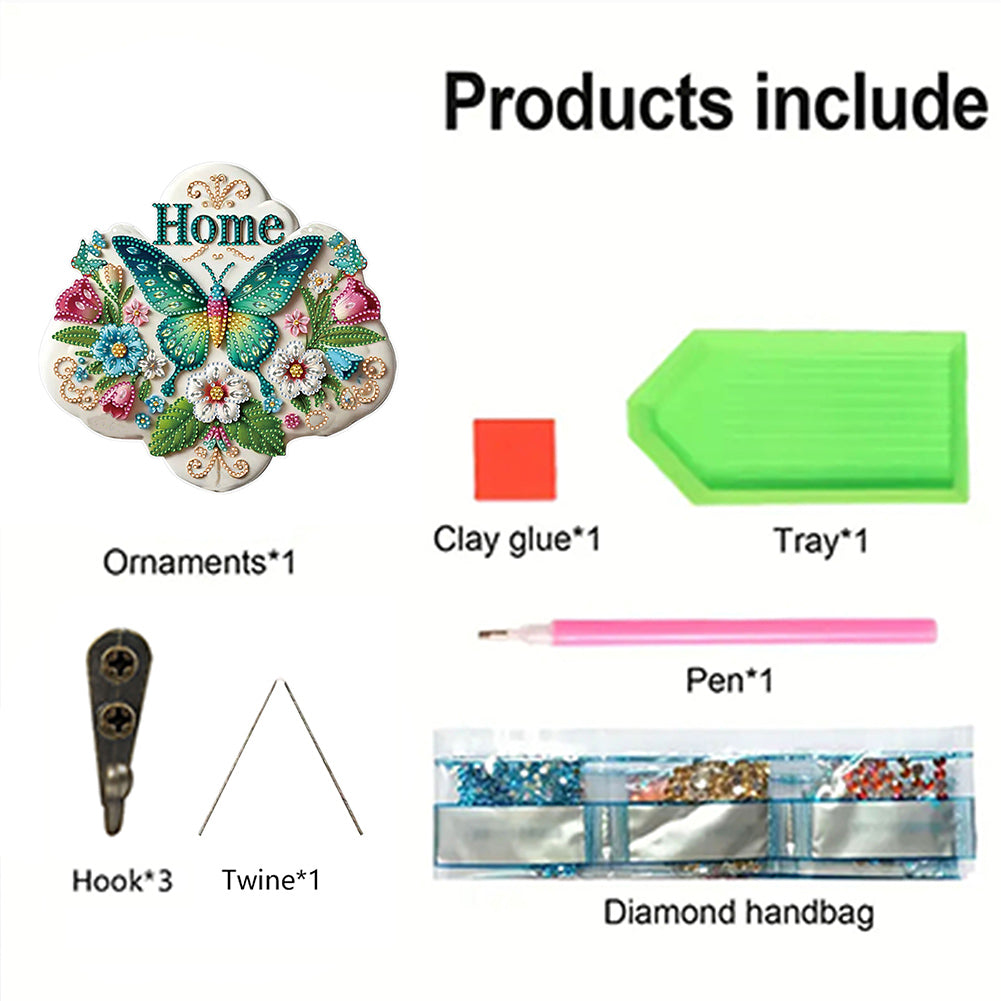 Products include

Home

Ornaments*1

Clay glue*1

Tray*1

Pen*1

Hook*3

Twine*1

Diamond handbag